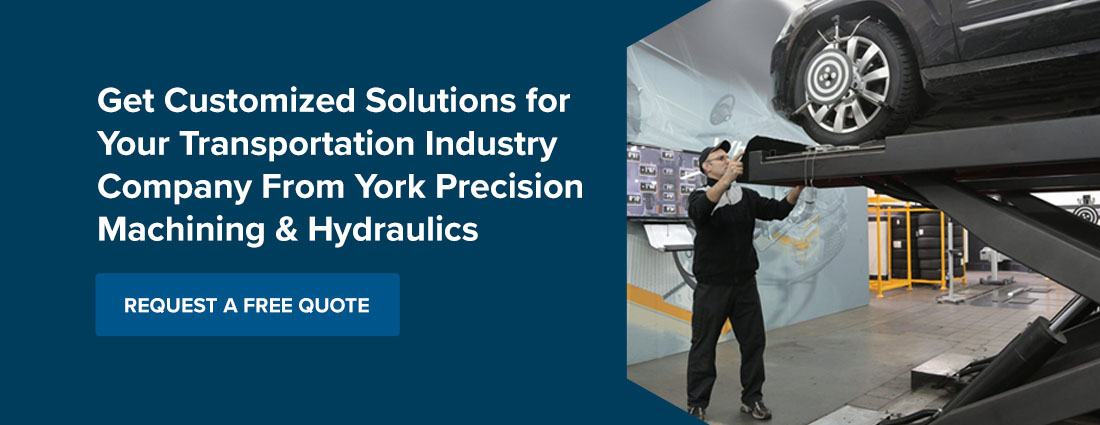 Get Customized Solutions for Your Transportation Industry Company From York Precision Machining & Hydraulics

REQUEST A FREE QUOTE